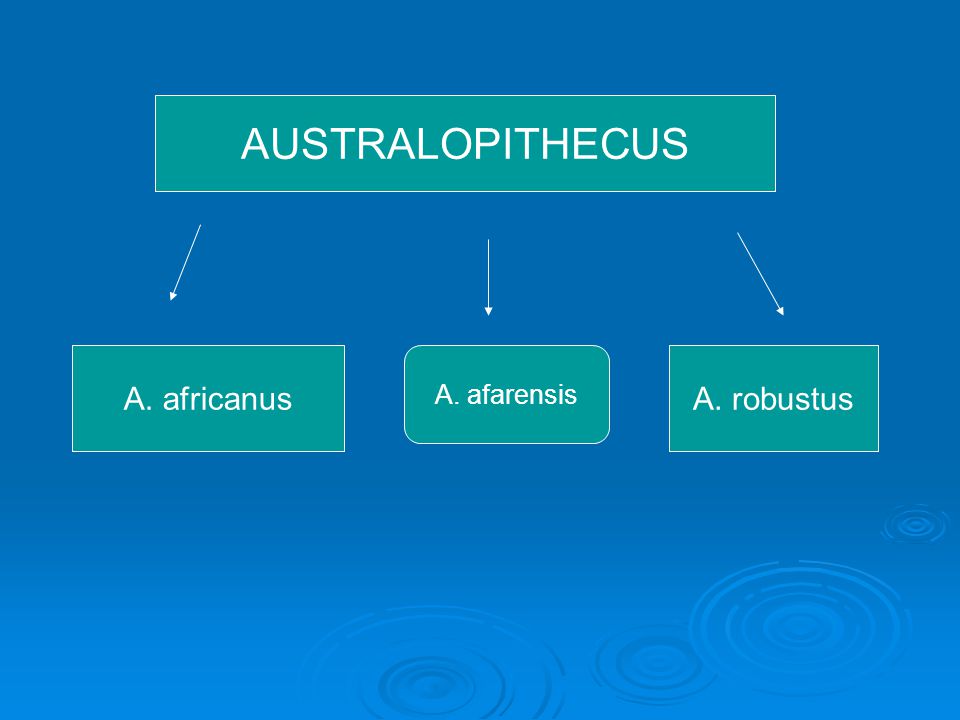 AUSTRALOPITHECUS

A. africanus

A. afarensis

A. robustus